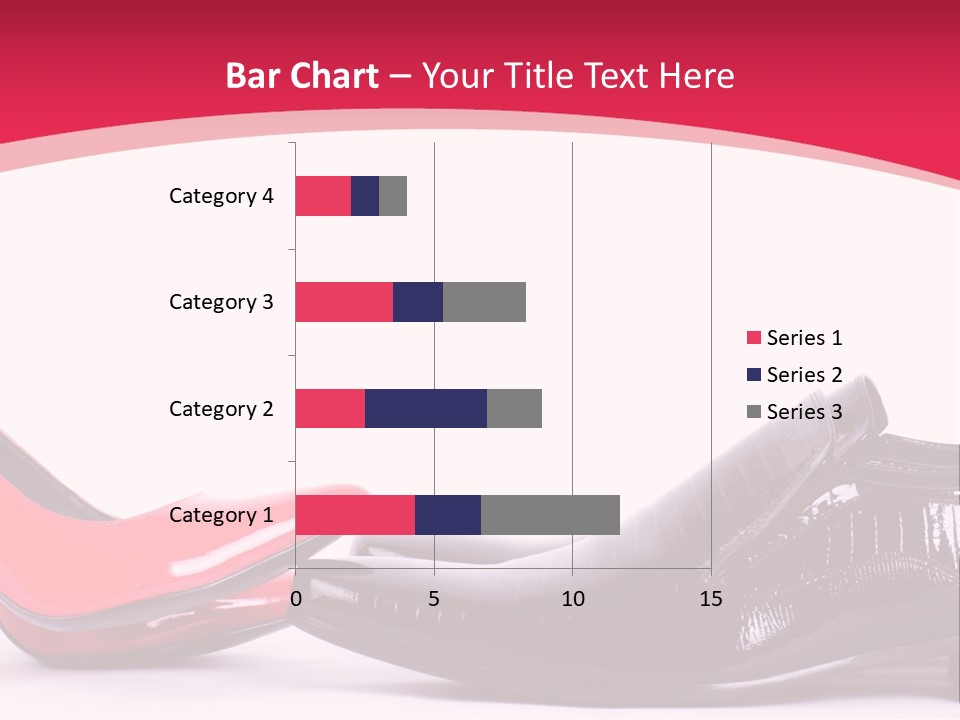 Bar Chart – Your Title Text Here

Category 4
Category 3
Category 2
Category 1

0
5
10
15

Series 1
Series 2
Series 3